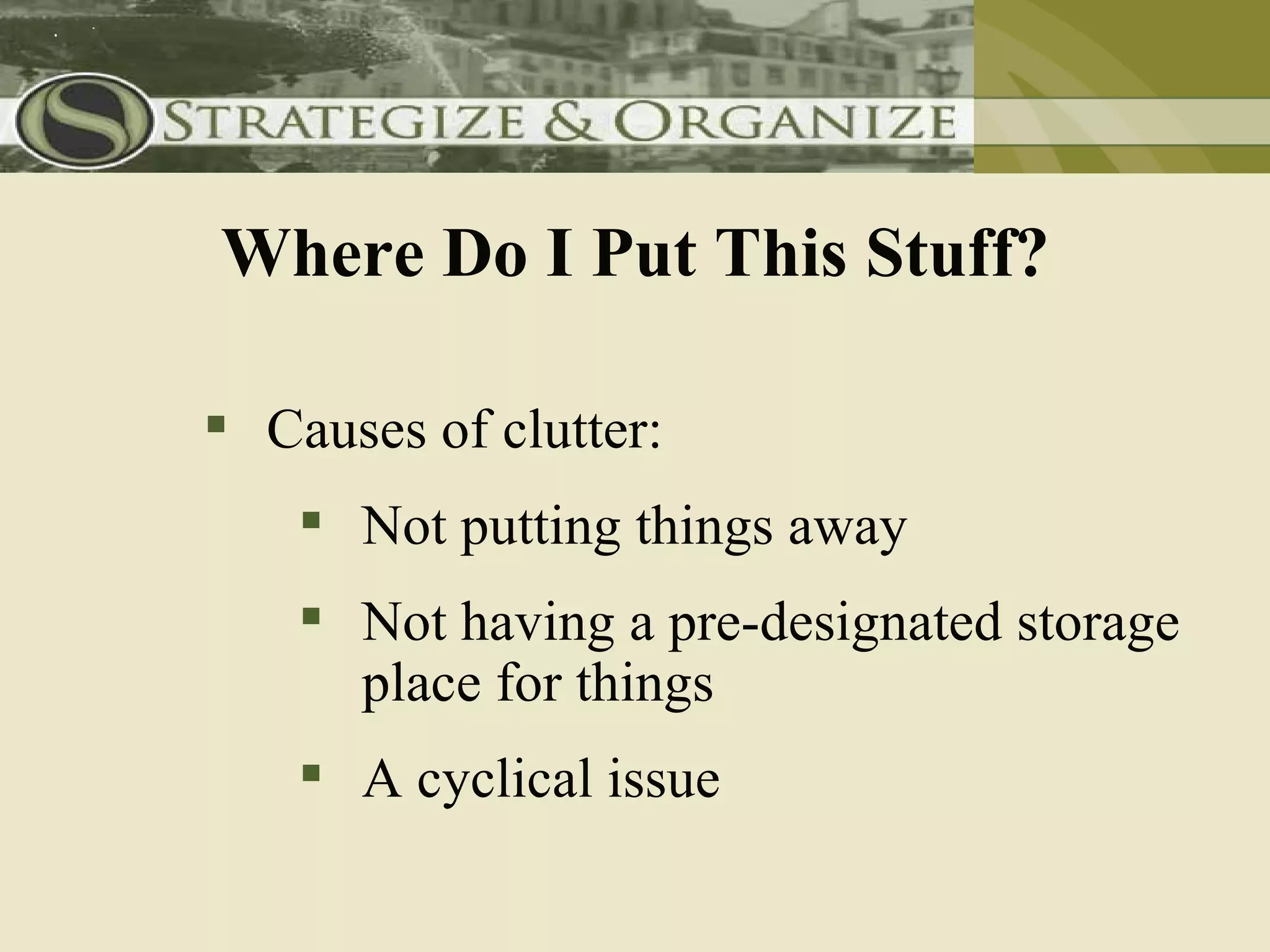 S STRATEGIZE & ORGANIZE

Where Do I Put This Stuff?

▪ Causes of clutter:

▪ Not putting things away

▪ Not having a pre-designated storage place for things

▪ A cyclical issue